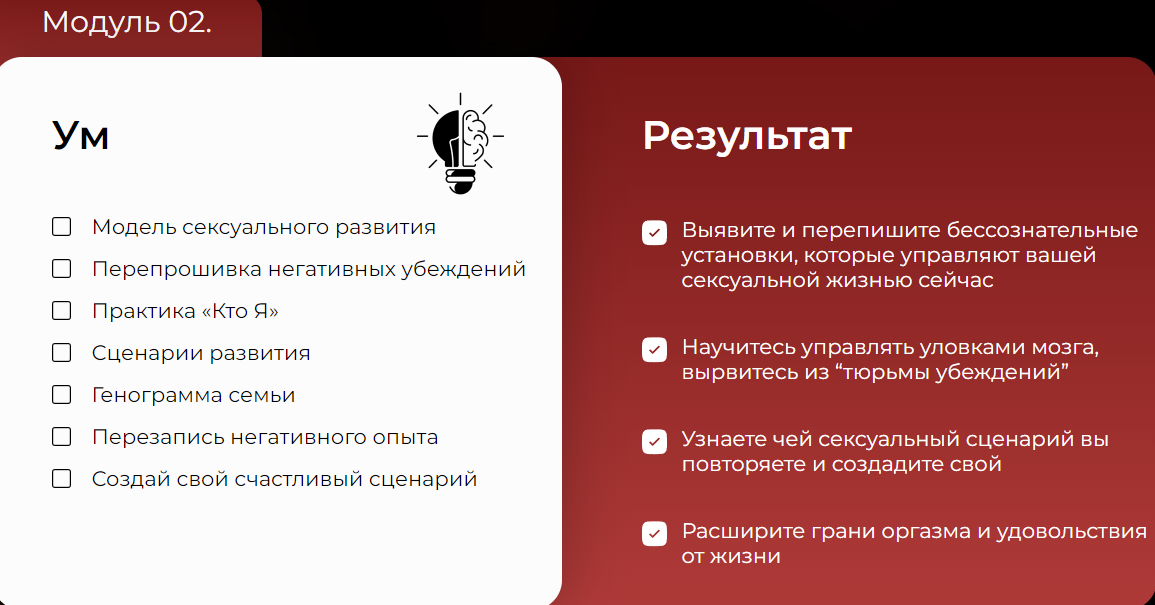 Модуль 02.

Ум

Модель сексуального развития

Перепрошивка негативных убеждений

Практика «Кто Я»

Сценарии развития

Генограмма семьи

Перезапись негативного опыта

Создай свой счастливый сценарий

Результат

Выявите и перепишите бессознательные установки, которые управляют вашей сексуальной жизнью сейчас

Научитесь управлять уловками мозга, вырвитесь из “тюрьмы убеждений”

Узнаете чей сексуальный сценарий вы повторяете и создадите свой

Расширите грани оргазма и удовольствия от жизни